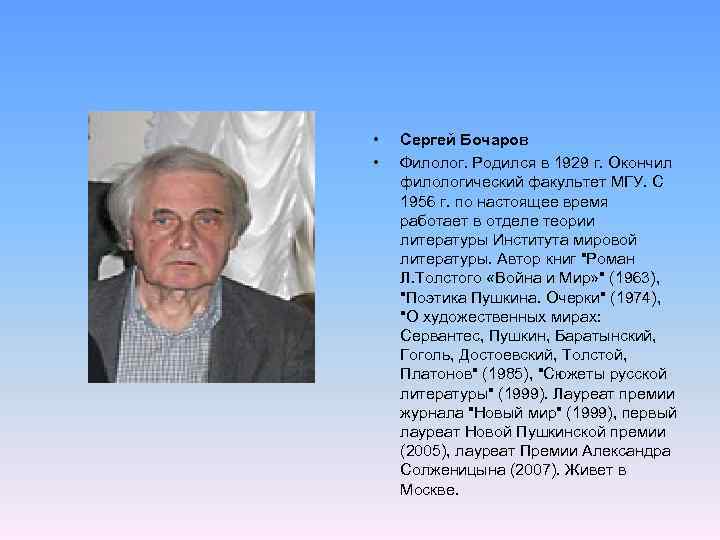 • Сергей Бочаров

• Филолог. Родился в 1929 г. Окончил филологический факультет МГУ. С 1956 г. по настоящее время работает в отделе теории литературы Института мировой литературы. Автор книг "Роман Л.Толстого «Война и Мир»" (1963), "Поэтика Пушкина. Очерки" (1974), "О художественных мирах: Сервантес, Пушкин, Баратынский, Гоголь, Достоевский, Толстой, Платонов" (1985), "Сюжеты русской литературы" (1999). Лауреат премии журнала "Новый мир" (1999), первый лауреат Новой Пушкинской премии (2005), лауреат Премии Александра Солженицына (2007). Живет в Москве.